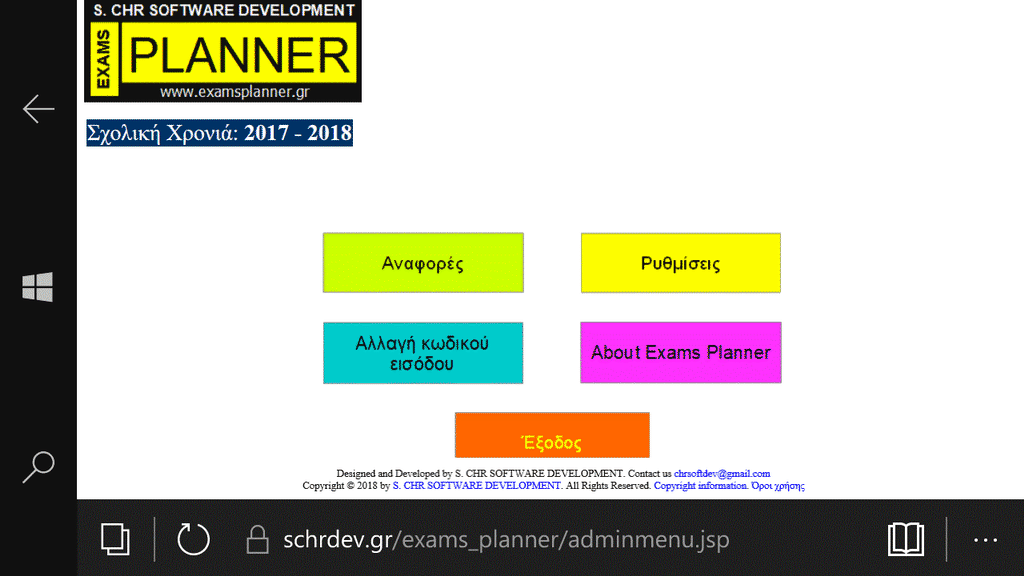 S. CHR SOFTWARE DEVELOPMENT
EXAMS PLANNER
www.examsplanner.gr

Σχολική Χρονιά: 2017 - 2018

Αναφορές

Ρυθμίσεις

Αλλαγή κωδικού εισόδου

About Exams Planner

Έξοδος

Designed and Developed by S. CHR SOFTWARE DEVELOPMENT. Contact us chrsoftdev@gmail.com
Copyright © 2018 by S. CHR SOFTWARE DEVELOPMENT. All Rights Reserved. Copyright information. Όροι χρήσης

schrdev.gr/exams_planner/adminmenu.jsp